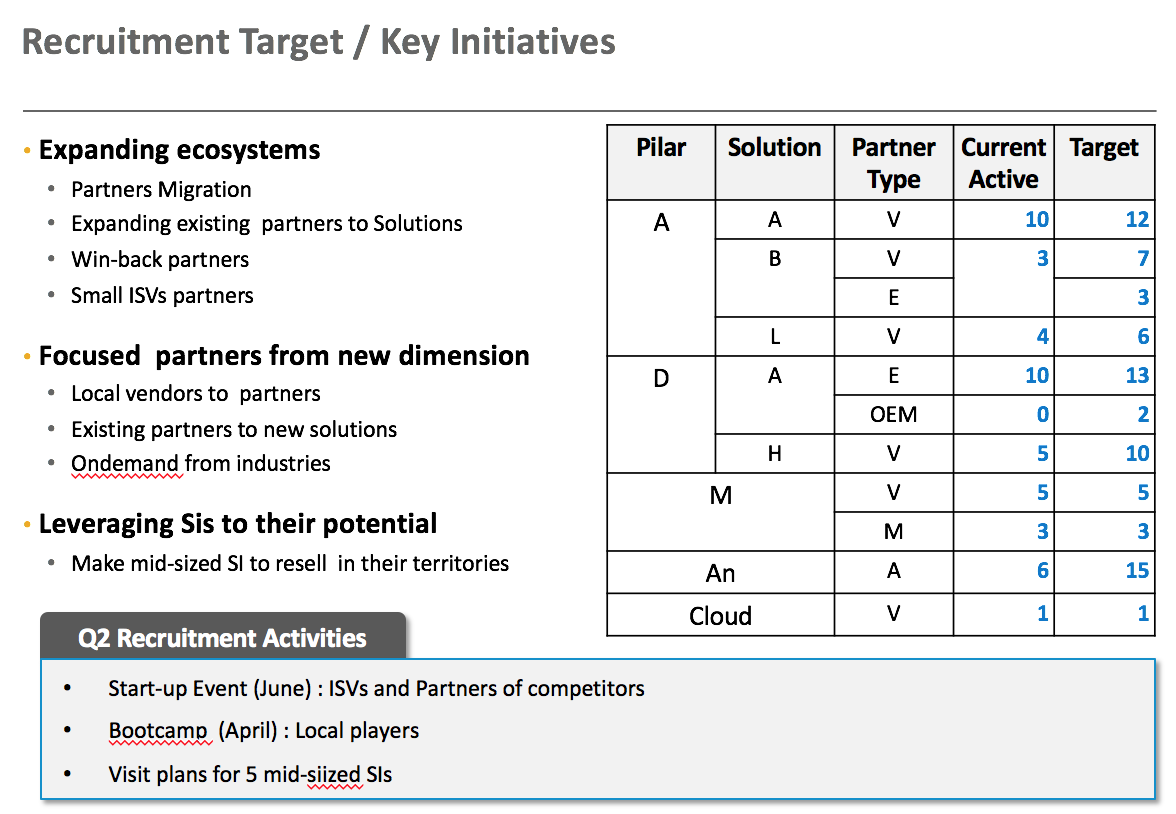 Recruitment Target / Key Initiatives

• Expanding ecosystems
  • Partners Migration
  • Expanding existing partners to Solutions
  • Win-back partners
  • Small ISVs partners

• Focused partners from new dimension
  • Local vendors to partners
  • Existing partners to new solutions
  • Ondemand from industries

• Leveraging Sis to their potential
  • Make mid-sized SI to resell in their territories

| Pilar | Solution | Partner Type | Current Active | Target |
|---|---|---|---|---|
| A | A | V | 10 | 12 |
| | B | V | 3 | 7 |
| | | E | | 3 |
| | L | V | 4 | 6 |
| D | A | E | 10 | 13 |
| | | OEM | 0 | 2 |
| | H | V | 5 | 10 |
| M | | V | 5 | 5 |
| | | M | 3 | 3 |
| An | | A | 6 | 15 |
| Cloud | | V | 1 | 1 |

Q2 Recruitment Activities

• Start-up Event (June) : ISVs and Partners of competitors
• Bootcamp (April) : Local players
• Visit plans for 5 mid-siized SIs